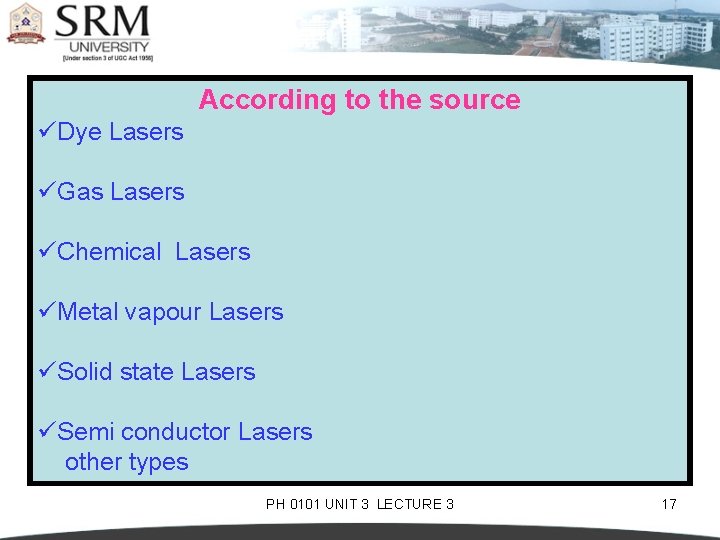 SRM
UNIVERSITY
[Under section 3 of UGC Act 1956]

According to the source

✓Dye Lasers

✓Gas Lasers

✓Chemical Lasers

✓Metal vapour Lasers

✓Solid state Lasers

✓Semi conductor Lasers
other types

PH 0101 UNIT 3 LECTURE 3

17